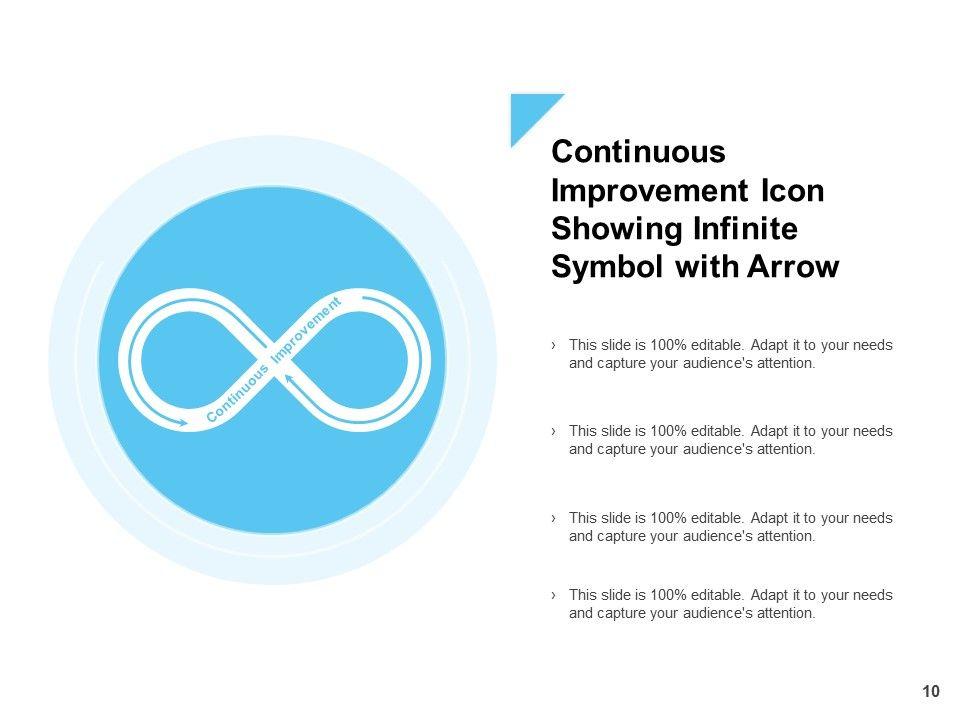 Continuous Improvement

Continuous Improvement Icon Showing Infinite Symbol with Arrow

› This slide is 100% editable. Adapt it to your needs and capture your audience's attention.

› This slide is 100% editable. Adapt it to your needs and capture your audience's attention.

› This slide is 100% editable. Adapt it to your needs and capture your audience's attention.

› This slide is 100% editable. Adapt it to your needs and capture your audience's attention.

10